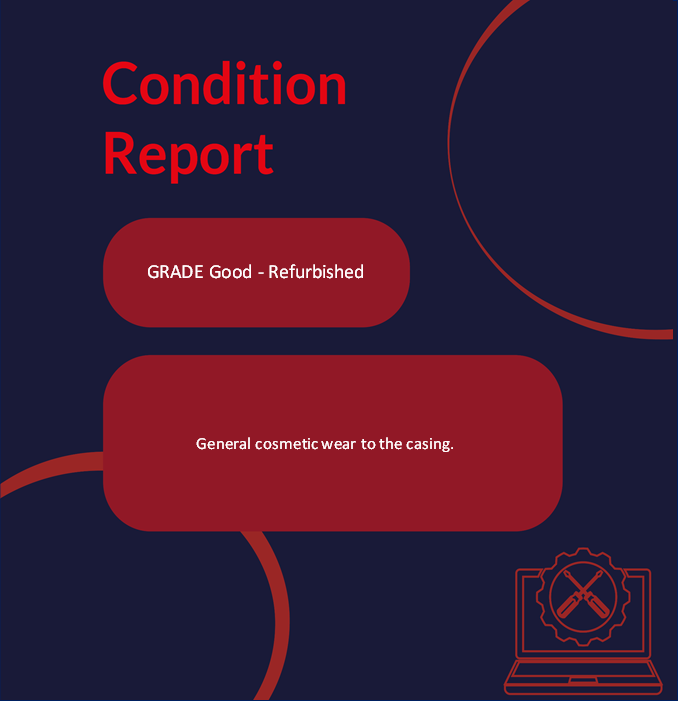 Condition Report

GRADE Good - Refurbished

General cosmetic wear to the casing.